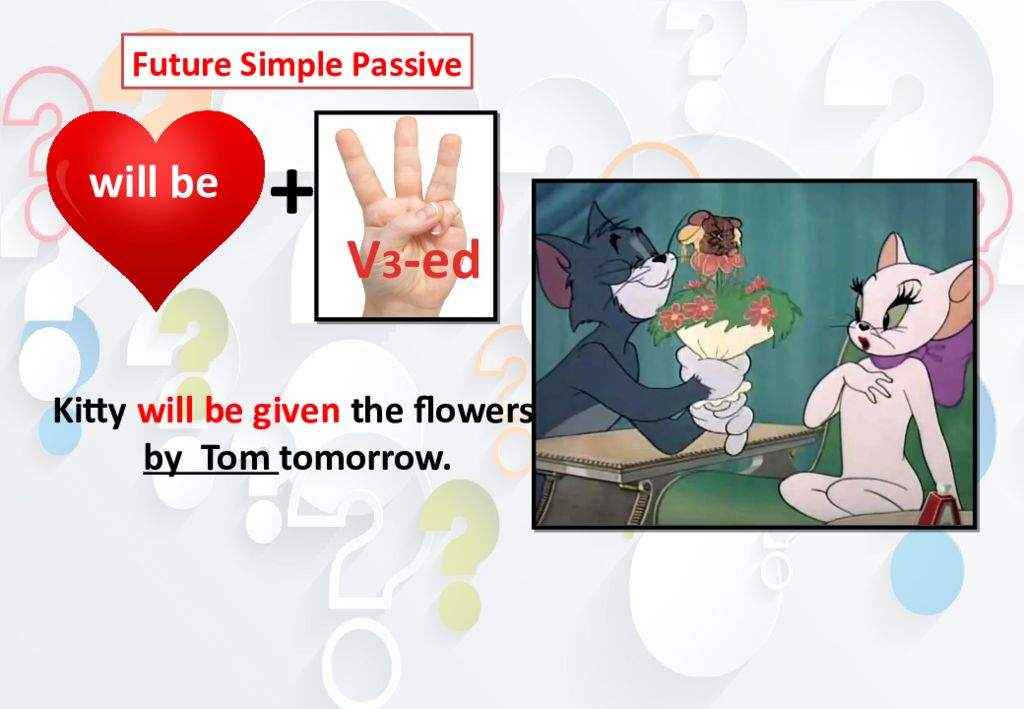 Future Simple Passive

will be + V3-ed

Kitty will be given the flowers by Tom tomorrow.